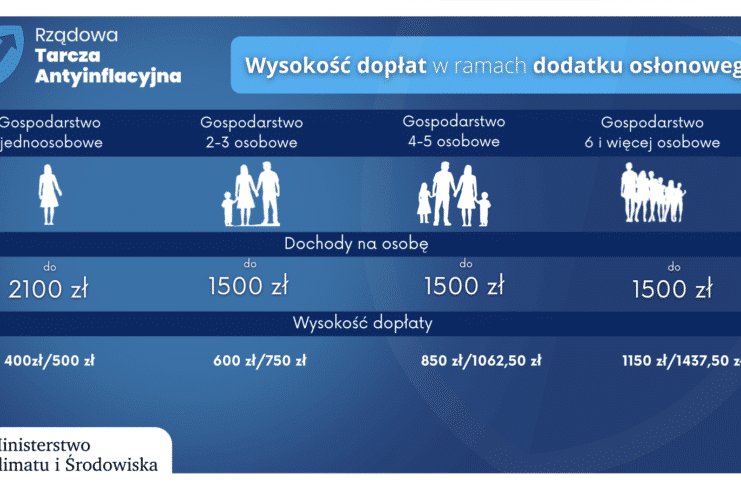 Rządowa
Tarcza
Antyinflacyjna

Wysokość dopłat w ramach dodatku osłonoweg

Gospodarstwo jednoosobowe

Gospodarstwo 2-3 osobowe

Gospodarstwo 4-5 osobowe

Gospodarstwo 6 i więcej osobowe

Dochody na osobę

do 2100 zł

do 1500 zł

do 1500 zł

do 1500 zł

Wysokość dopłaty

400zł/500 zł

600 zł/750 zł

850 zł/1062,50 zł

1150 zł/1437,50 z

Ministerstwo
limatu i Środowiska